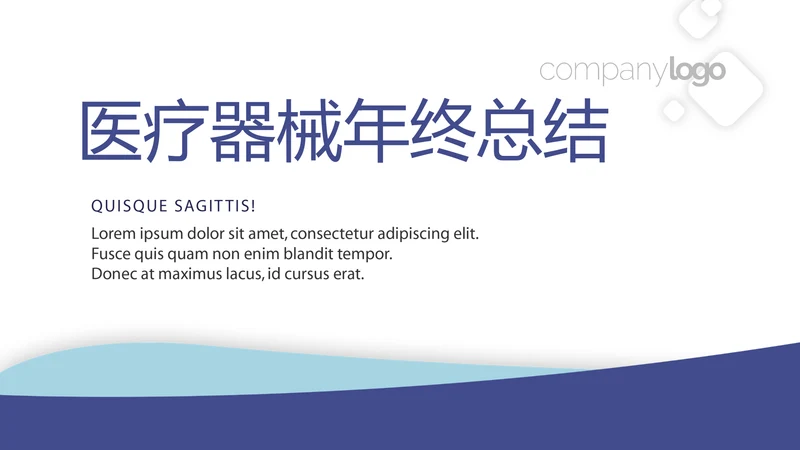 companylogo

医疗器械年终总结

QUISQUE SAGITTIS!

Lorem ipsum dolor sit amet, consectetur adipiscing elit. Fusce quis quam non enim blandit tempor. Donec at maximus lacus, id cursus erat.